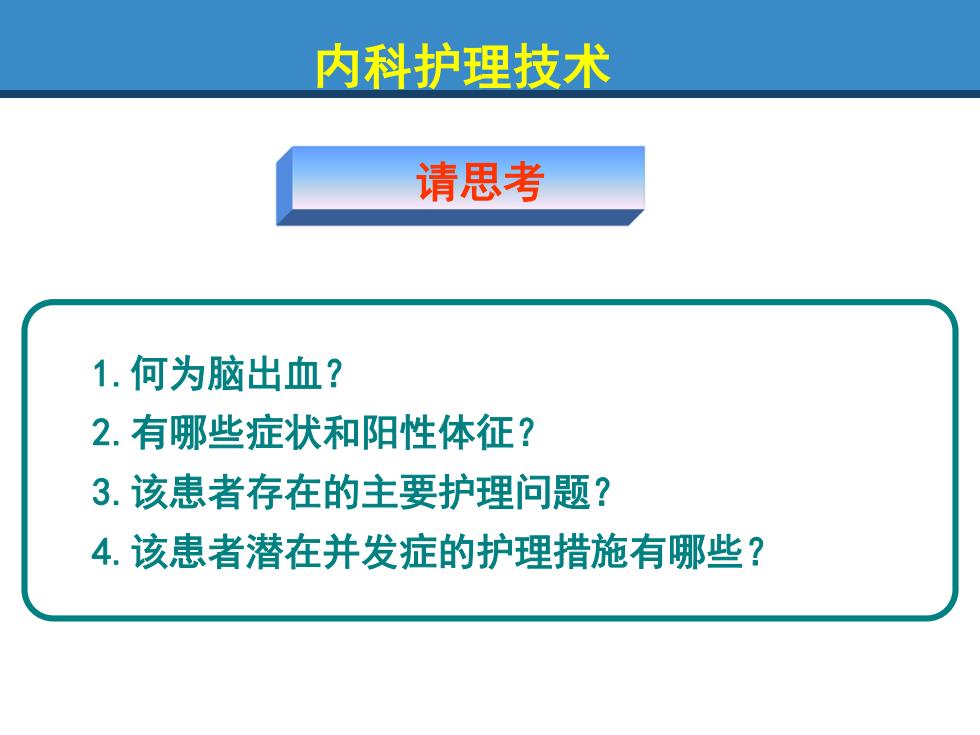 内科护理技术

请思考

1. 何为脑出血？
2. 有哪些症状和阳性体征？
3. 该患者存在的主要护理问题？
4. 该患者潜在并发症的护理措施有哪些？